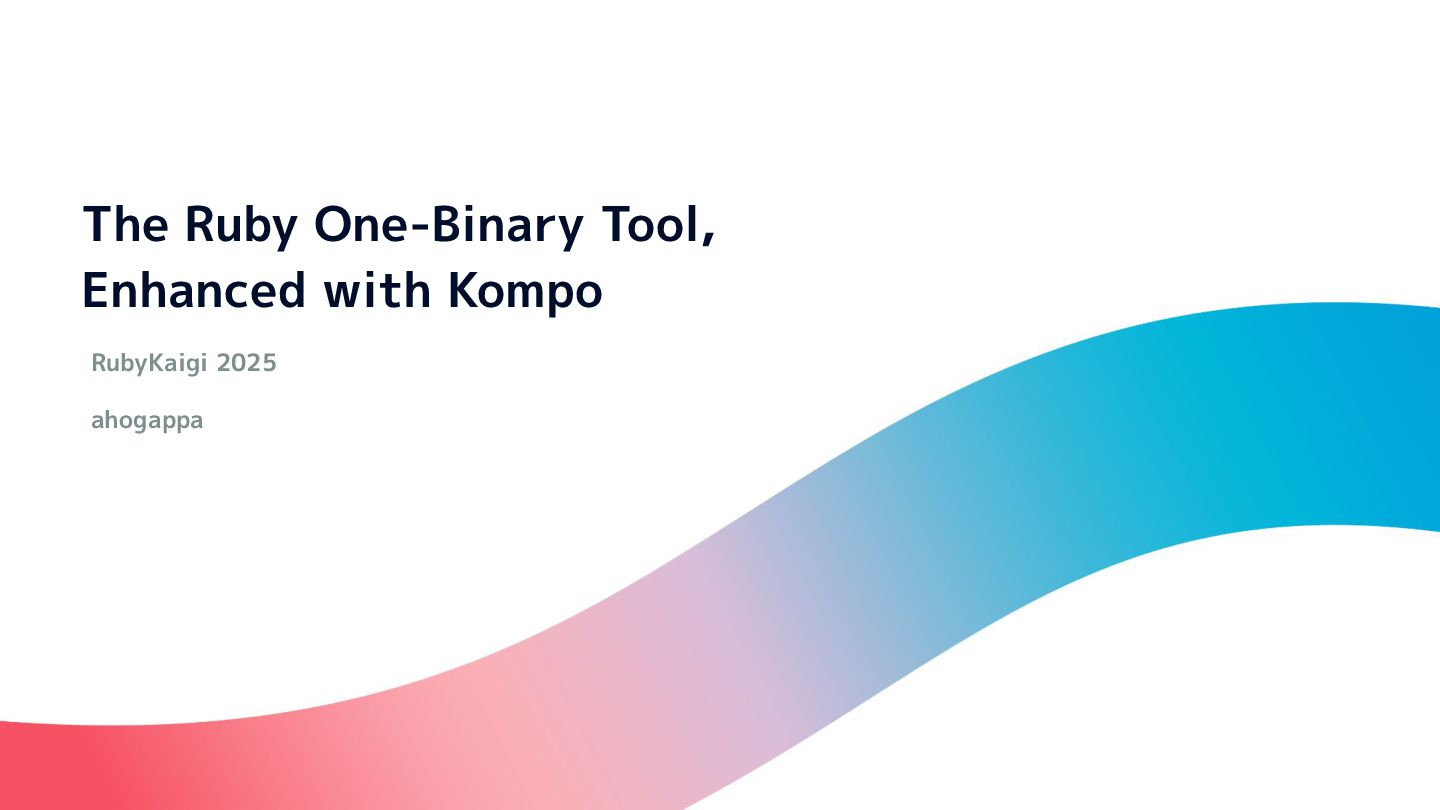 The Ruby One-Binary Tool, Enhanced with Kompo

RubyKaigi 2025

ahogappa